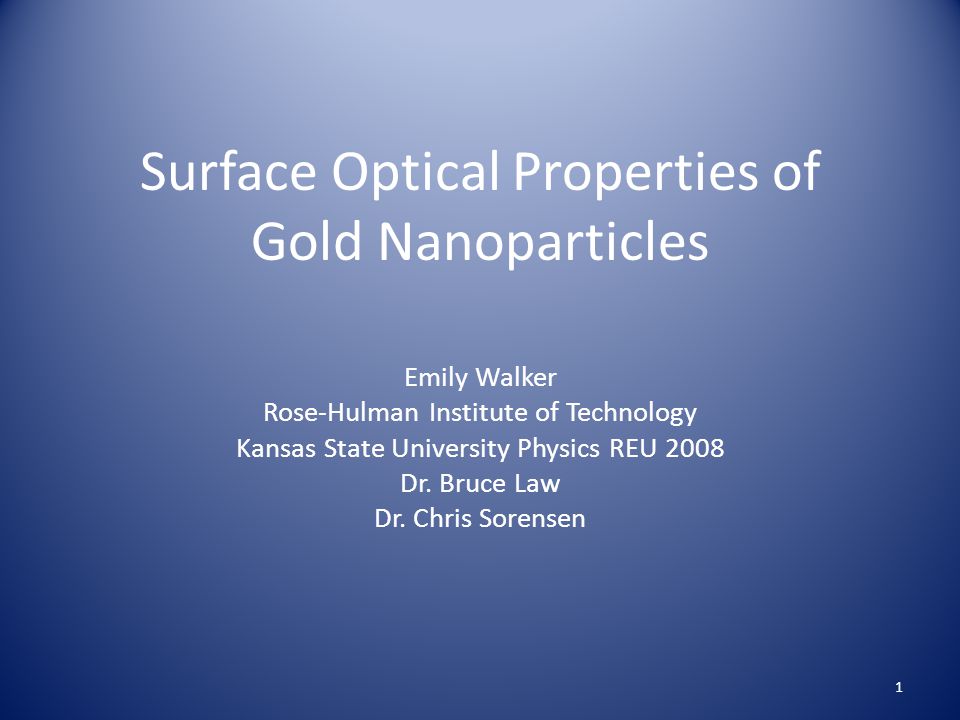 Surface Optical Properties of Gold Nanoparticles

Emily Walker
Rose-Hulman Institute of Technology
Kansas State University Physics REU 2008
Dr. Bruce Law
Dr. Chris Sorensen

1